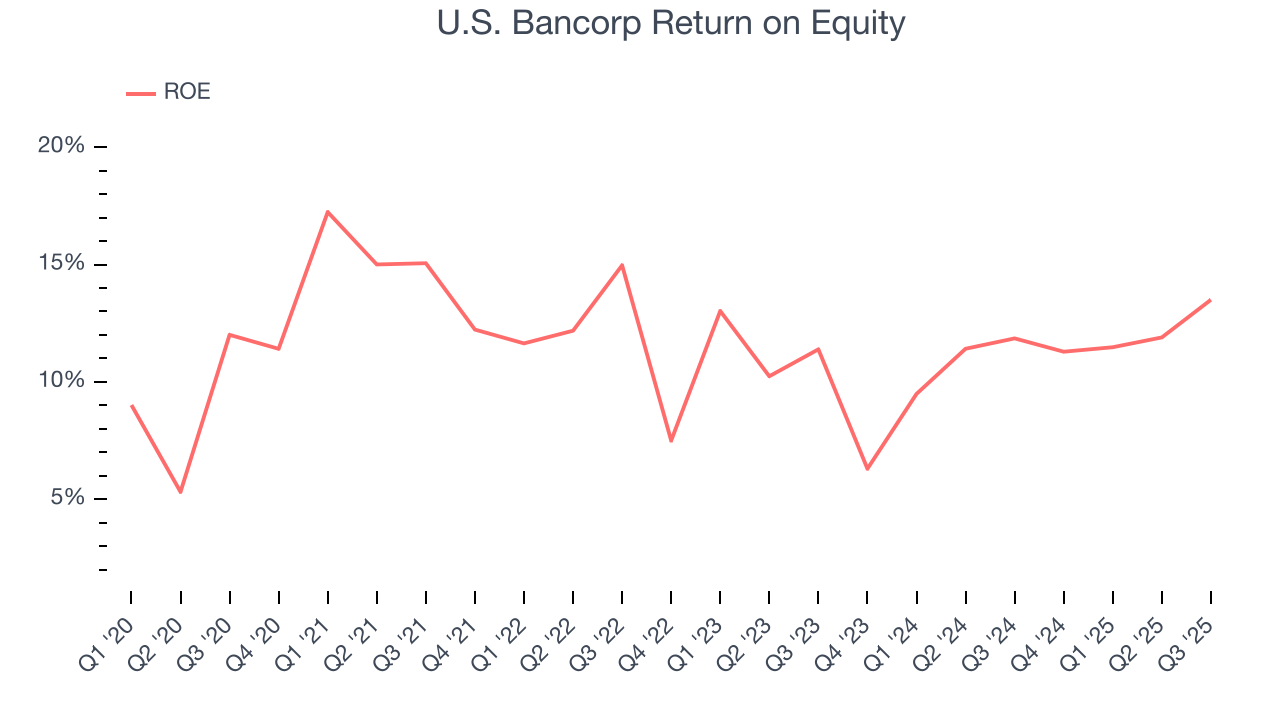 U.S. Bancorp Return on Equity

ROE

20%
15%
10%
5%

Q1 '20
Q2 '20
Q3 '20
Q4 '20
Q1 '21
Q2 '21
Q3 '21
Q4 '21
Q1 '22
Q2 '22
Q3 '22
Q4 '22
Q1 '23
Q2 '23
Q3 '23
Q4 '23
Q1 '24
Q2 '24
Q3 '24
Q4 '24
Q1 '25
Q2 '25
Q3 '25